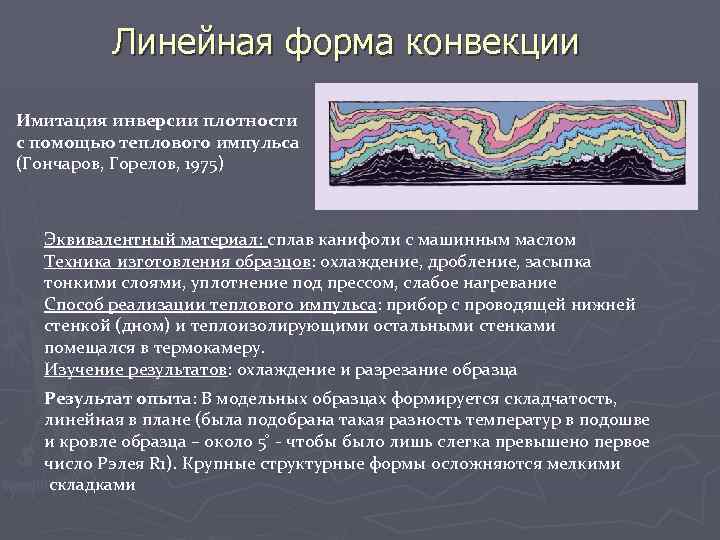 Линейная форма конвекции

Имитация инверсии плотности с помощью теплового импульса (Гончаров, Горелов, 1975)

Эквивалентный материал: сплав канифоли с машинным маслом
Техника изготовления образцов: охлаждение, дробление, засыпка тонкими слоями, уплотнение под прессом, слабое нагревание
Способ реализации теплового импульса: прибор с проводящей нижней стенкой (дном) и теплоизолирующими остальными стенками помещался в термокамеру.
Изучение результатов: охлаждение и разрезание образца

Результат опыта: В модельных образцах формируется складчатость, линейная в плане (была подобрана такая разность температур в подошве и кровле образца – около 5° - чтобы было лишь слегка превышено первое число Рэлея R1). Крупные структурные формы осложняются мелкими складками